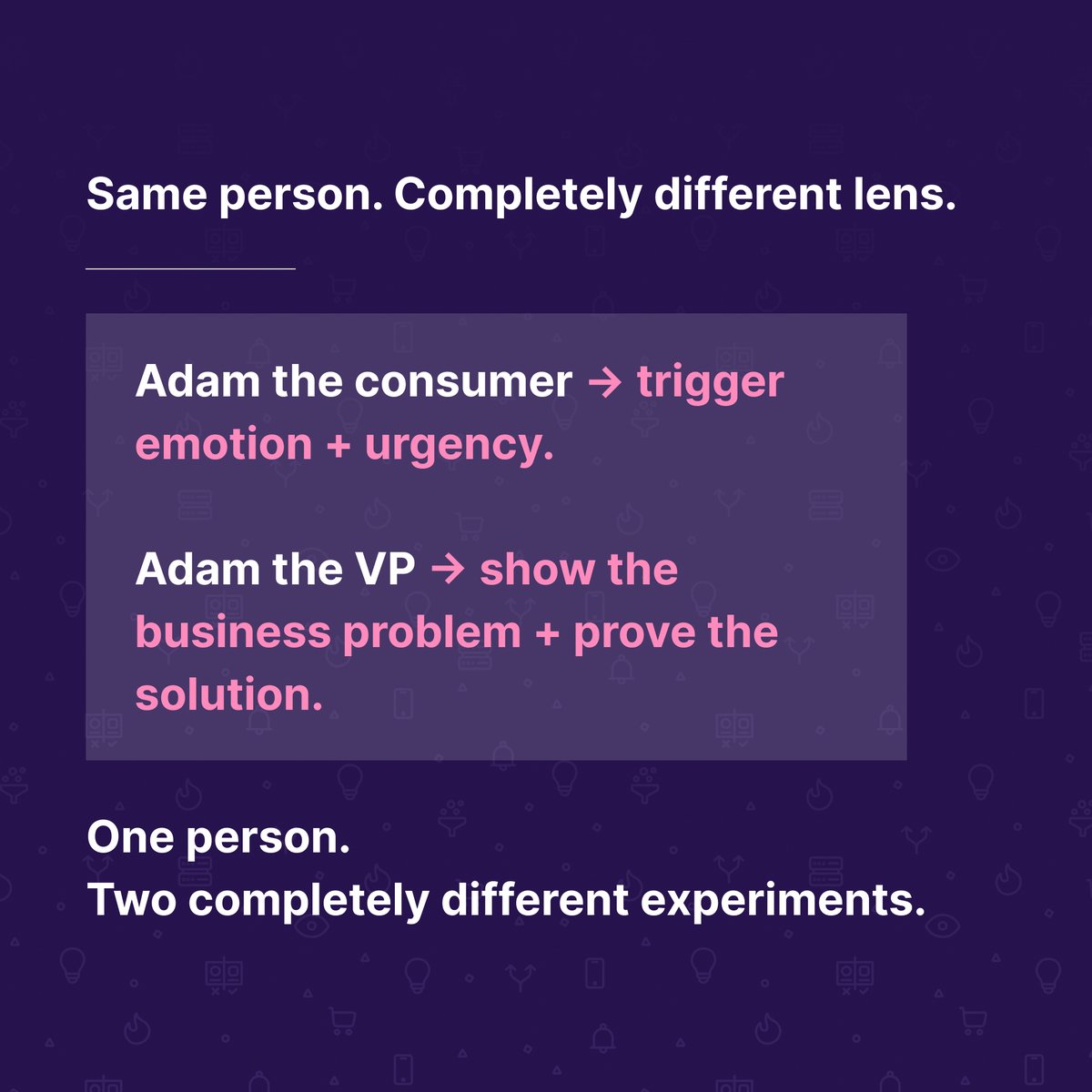 Same person. Completely different lens.

Adam the consumer → trigger emotion + urgency.

Adam the VP → show the business problem + prove the solution.

One person.
Two completely different experiments.